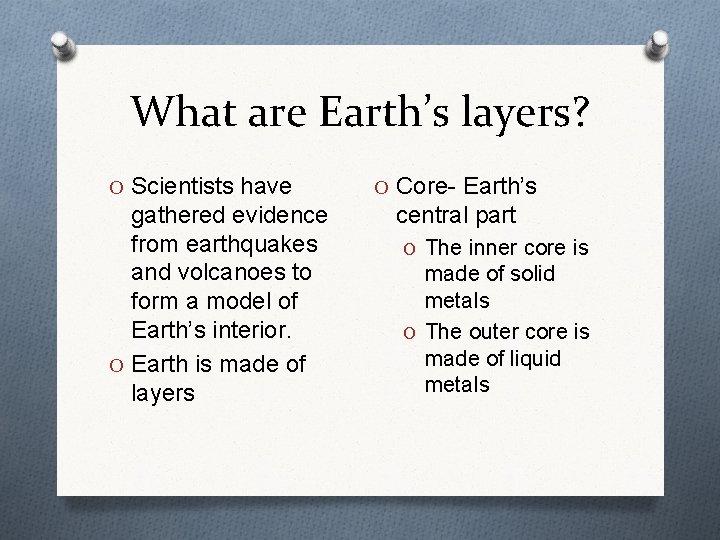 What are Earth's layers?

O Scientists have gathered evidence from earthquakes and volcanoes to form a model of Earth's interior.

O Earth is made of layers

O Core- Earth's central part

O The inner core is made of solid metals

O The outer core is made of liquid metals